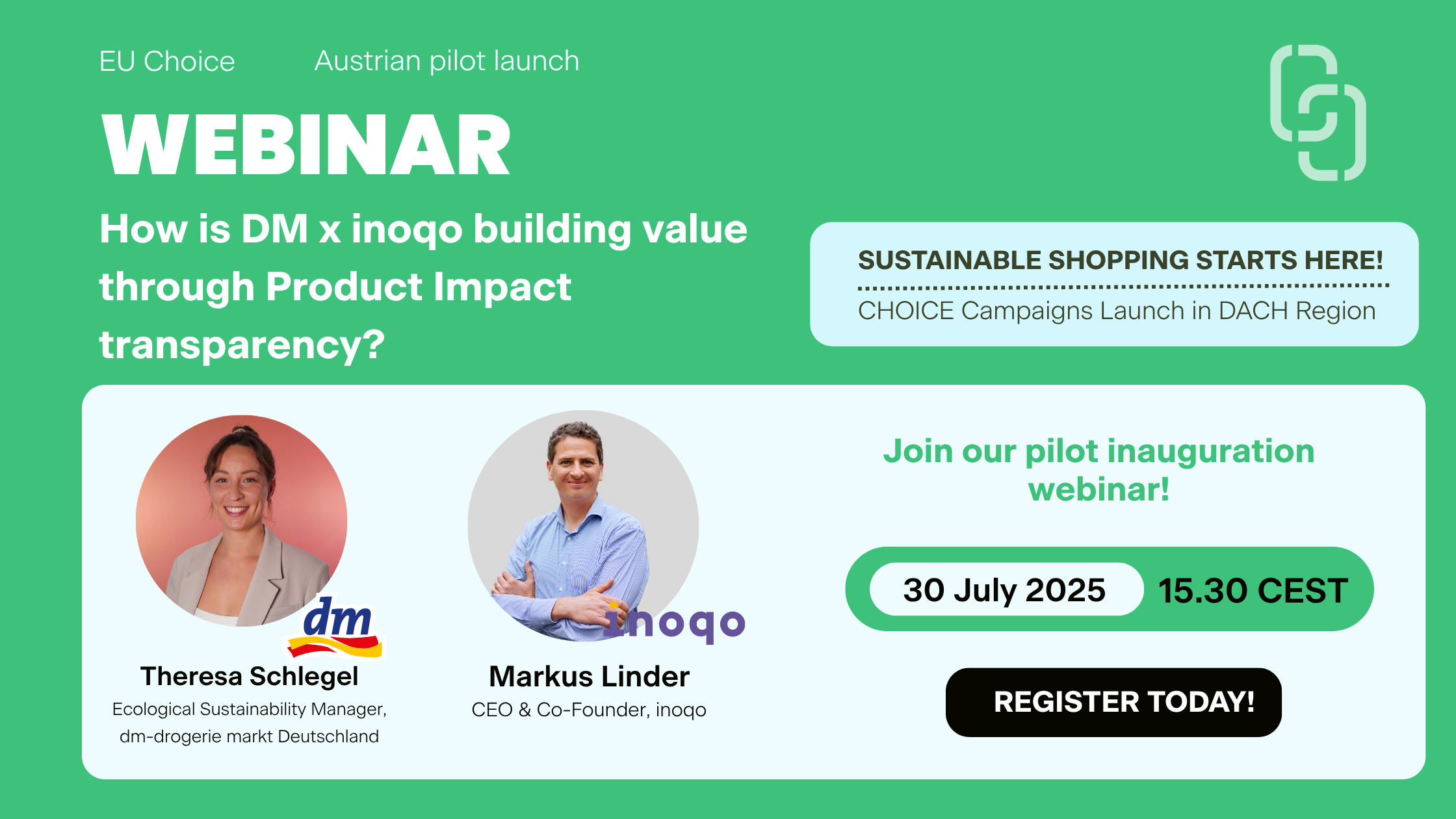 EU Choice Austrian pilot launch

WEBINAR

How is DM x inoqo building value through Product Impact transparency?

SUSTAINABLE SHOPPING STARTS HERE!

CHOICE Campaigns Launch in DACH Region

dm

Theresa Schlegel
Ecological Sustainability Manager, dm-drogerie markt Deutschland

inoqo

Markus Linder
CEO & Co-Founder, inoqo

Join our pilot inauguration webinar!

30 July 2025 15.30 CEST

REGISTER TODAY!